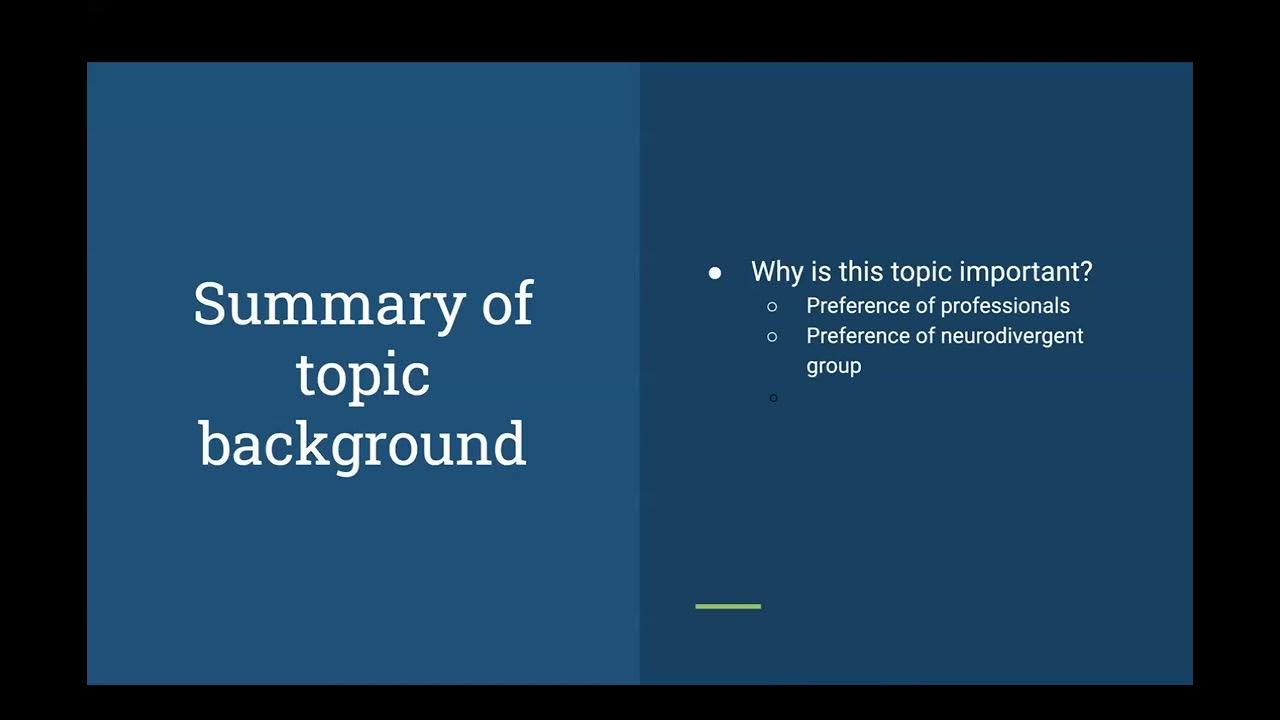 Summary of topic background

● Why is this topic important?
○ Preference of professionals
○ Preference of neurodivergent group
○